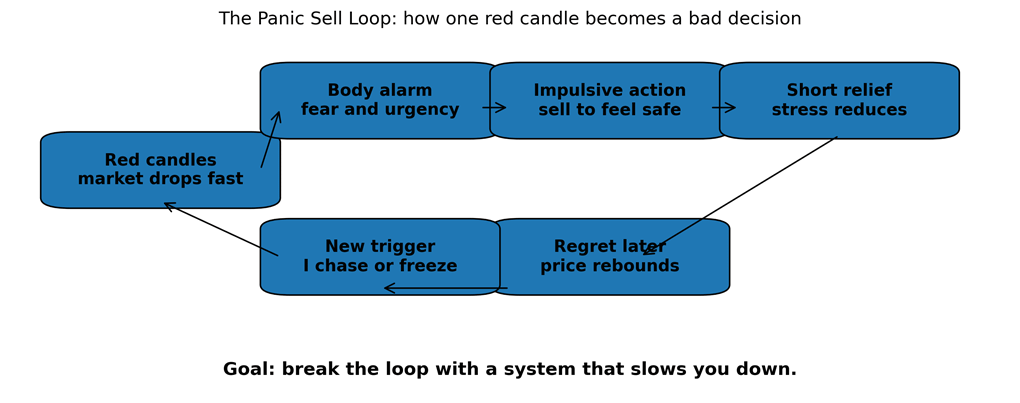 The Panic Sell Loop: how one red candle becomes a bad decision

Red candles
market drops fast

Body alarm
fear and urgency

Impulsive action
sell to feel safe

Short relief
stress reduces

Regret later
price rebounds

New trigger
I chase or freeze

Goal: break the loop with a system that slows you down.